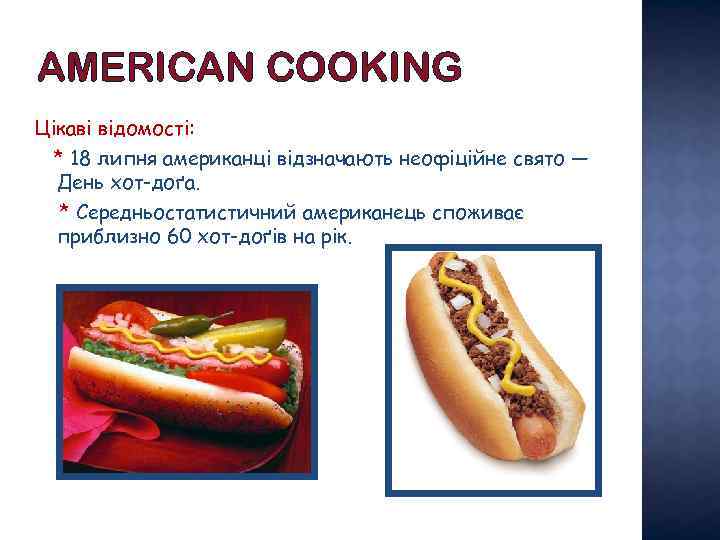 AMERICAN COOKING

Цікаві відомості:

* 18 липня американці відзначають неофіційне свято — День хот-доґа.

* Середньостатистичний американець споживає приблизно 60 хот-доґів на рік.